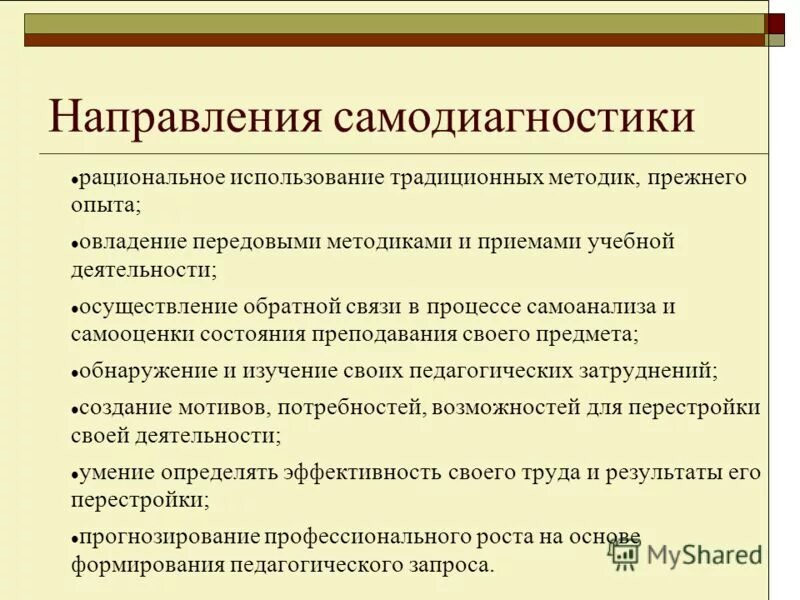 Направления самодиагностики

●рациональное использование традиционных методик, прежнего опыта;

●овладение передовыми методиками и приемами учебной деятельности;

●осуществление обратной связи в процессе самоанализа и самооценки состояния преподавания своего предмета;

●обнаружение и изучение своих педагогических затруднений;

●создание мотивов, потребностей, возможностей для перестройки своей деятельности;

●умение определять эффективность своего труда и результаты его перестройки;

●прогнозирование профессионального роста на основе формирования педагогического запроса.

MyShared